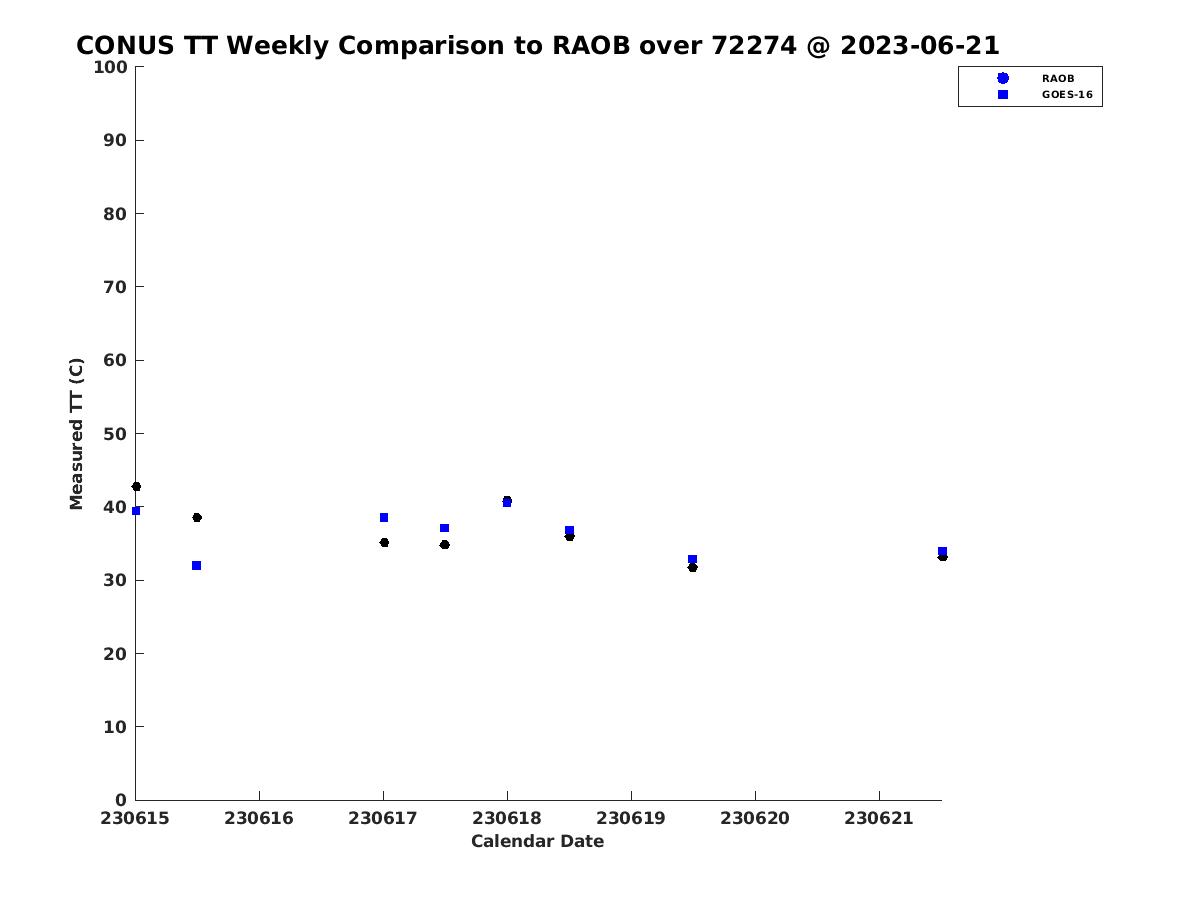 CONUS TT Weekly Comparison to RAOB over 72274 @ 2023-06-21

RAOB
GOES-16

Measured TT (C)

100
90
80
70
60
50
40
30
20
10
0

230615 230616 230617 230618 230619 230620 230621

Calendar Date